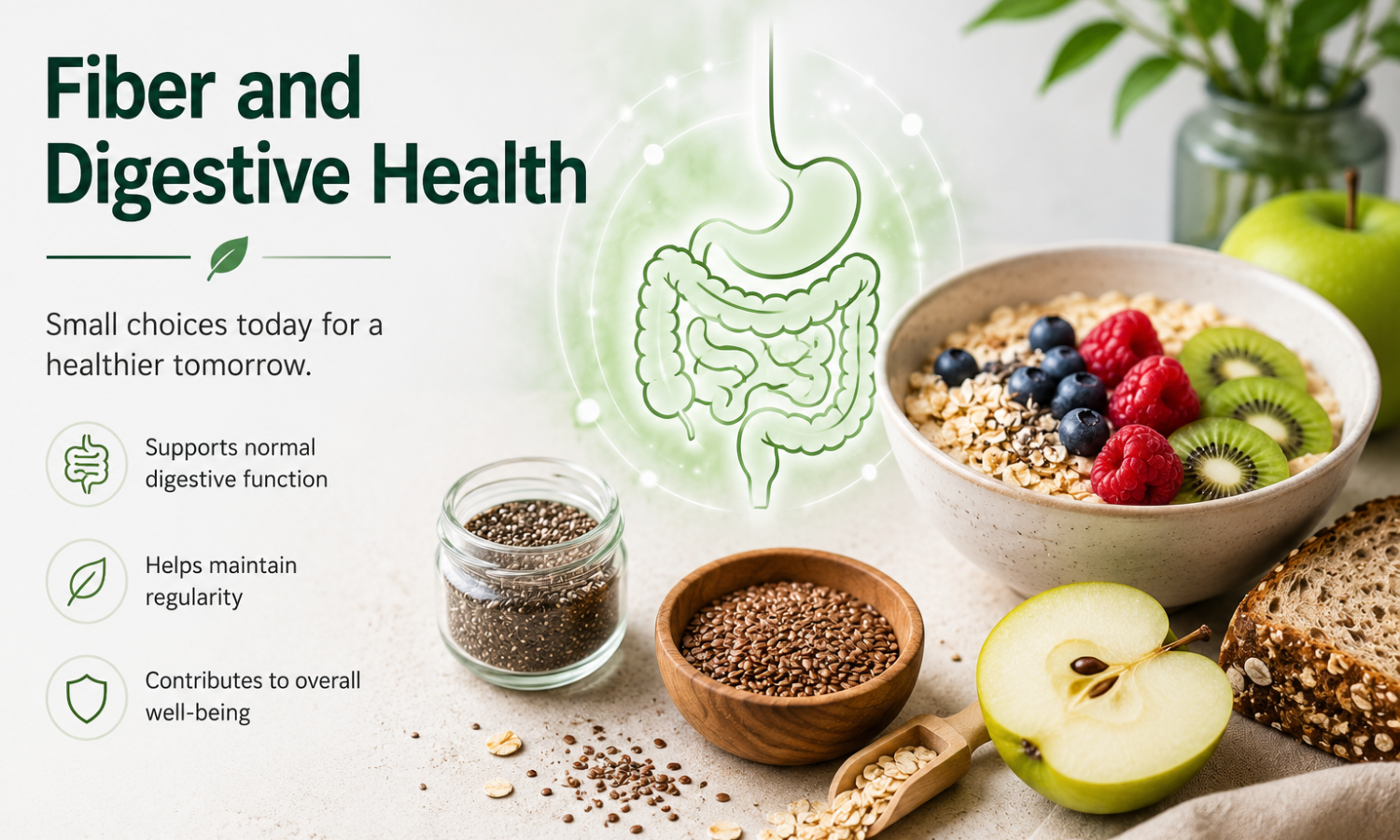 Fiber and Digestive Health

Small choices today for a healthier tomorrow.

Supports normal digestive function

Helps maintain regularity

Contributes to overall well-being